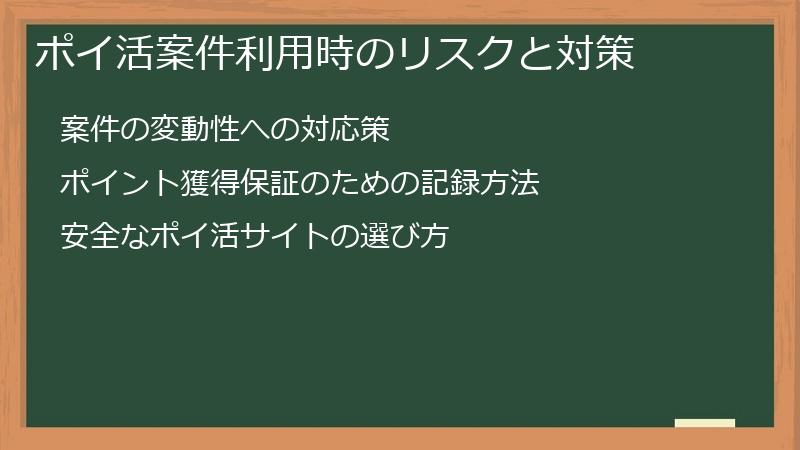 ポイ活案件利用時のリスクと対策

案件の変動性への対応策

ポイント獲得保証のための記録方法

安全なポイ活サイトの選び方